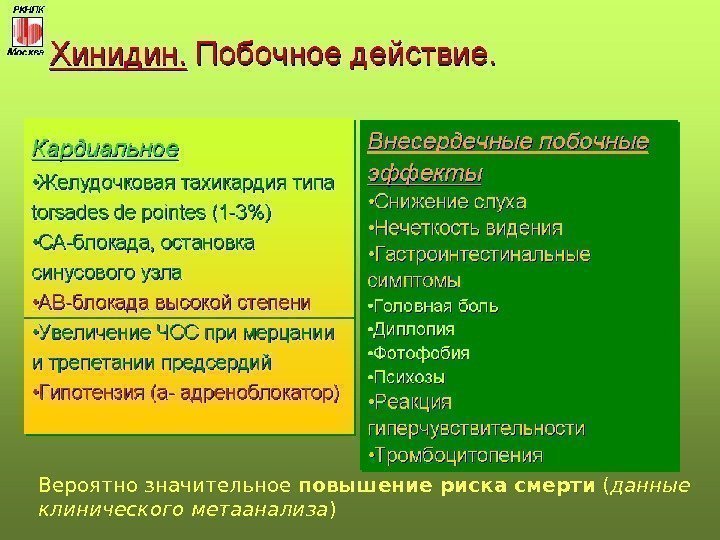 РКНПК
Москва

Хинидин. Побочное действие.

Кардиальное
•Желудочковая тахикардия типа torsades de pointes (1-3%)
•СА-блокада, остановка синусового узла
•АВ-блокада высокой степени
•Увеличение ЧСС при мерцании и трепетании предсердий
•Гипотензия (а- адреноблокатор)

Внесердечные побочные эффекты
•Снижение слуха
•Нечеткость видения
•Гастроинтестинальные симптомы
•Головная боль
•Диплопия
•Фотофобия
•Психозы
•Реакция гиперчувствительности
•Тромбоцитопения

Вероятно значительное повышение риска смерти (данные клинического метаанализа)